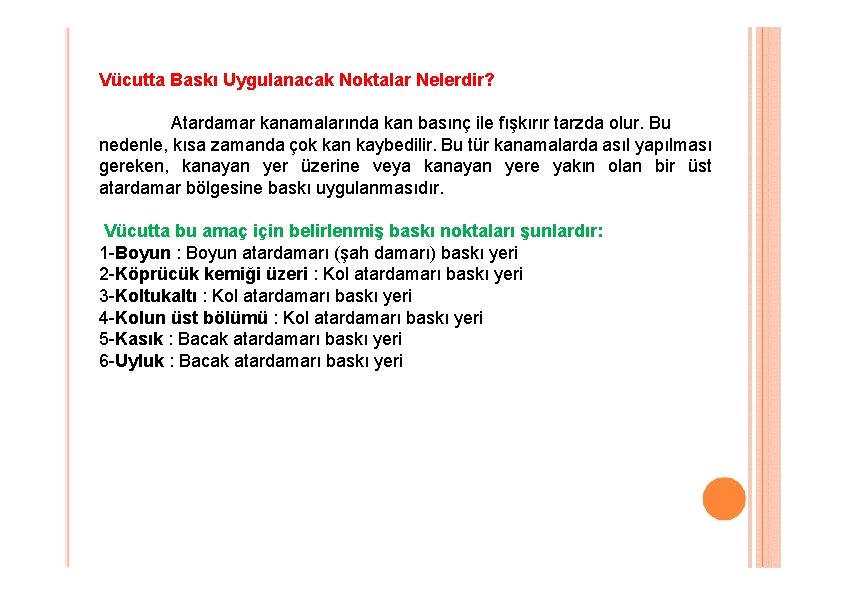 Vücutta Baskı Uygulanacak Noktalar Nelerdir?

Atardamar kanamalarında kan basınç ile fışkırır tarzda olur. Bu nedenle, kısa zamanda çok kan kaybedilir. Bu tür kanamalarda asıl yapılması gereken, kanayan yer üzerine veya kanayan yere yakın olan bir üst atardamar bölgesine baskı uygulanmasıdır.

Vücutta bu amaç için belirlenmiş baskı noktaları şunlardır:
1-Boyun : Boyun atardamarı (şah damarı) baskı yeri
2-Köprücük kemiği üzeri : Kol atardamarı baskı yeri
3-Koltukaltı : Kol atardamarı baskı yeri
4-Kolun üst bölümü : Kol atardamarı baskı yeri
5-Kasık : Bacak atardamarı baskı yeri
6-Uyluk : Bacak atardamarı baskı yeri